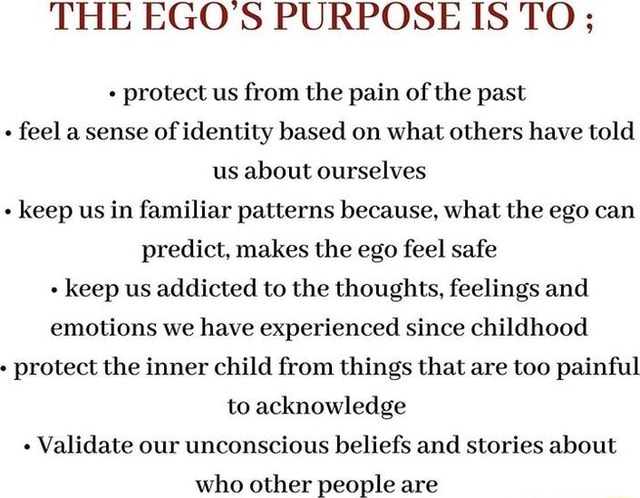 THE EGO'S PURPOSE IS TO ;

• protect us from the pain of the past
• feel a sense of identity based on what others have told us about ourselves
• keep us in familiar patterns because, what the ego can predict, makes the ego feel safe
• keep us addicted to the thoughts, feelings and emotions we have experienced since childhood
• protect the inner child from things that are too painful to acknowledge
• Validate our unconscious beliefs and stories about who other people are